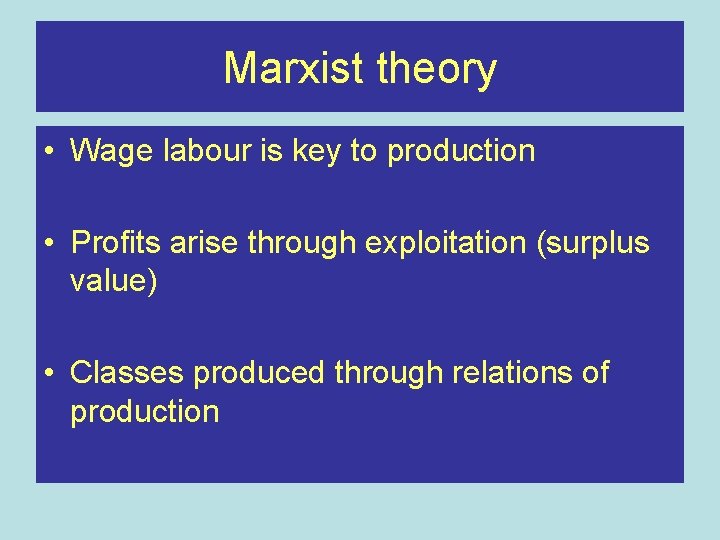 Marxist theory

• Wage labour is key to production

• Profits arise through exploitation (surplus value)

• Classes produced through relations of production